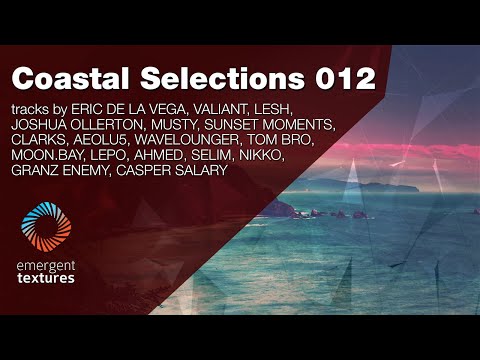 Coastal Selections 012

tracks by ERIC DE LA VEGA, VALIANT, LESH, JOSHUA OLLERTON, MUSTY, SUNSET MOMENTS, CLARKS, AEOLU5, WAVELOUNGER, TOM BRO, MOON.BAY, LEPO, AHMED, SELIM, NIKKO, GRANZ ENEMY, CASPER SALARY

emergent textures